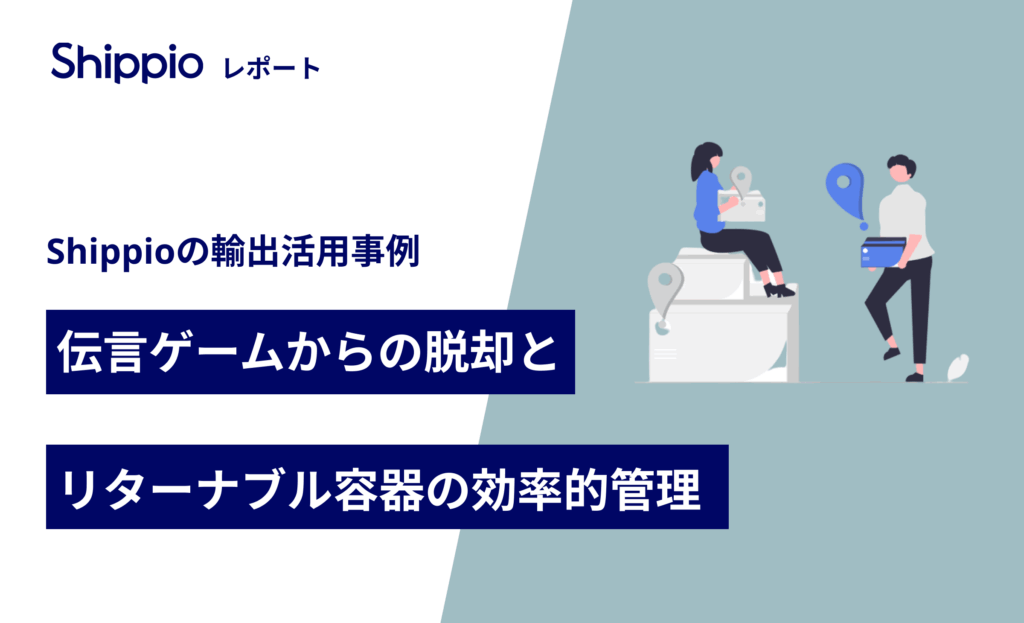 Shippio レポート

Shippioの輸出活用事例

伝言ゲームからの脱却と

リターナブル容器の効率的管理